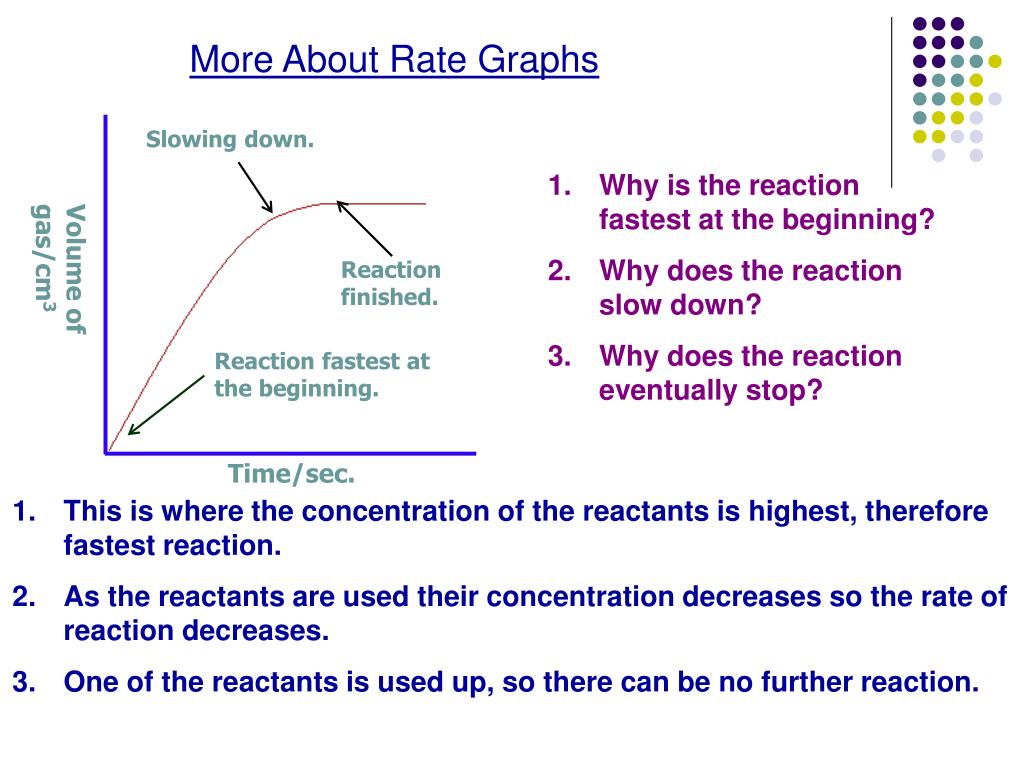 More About Rate Graphs

Slowing down.

Volume of gas/cm$^3$

Reaction finished.

Reaction fastest at the beginning.

Time/sec.

1. Why is the reaction fastest at the beginning?
2. Why does the reaction slow down?
3. Why does the reaction eventually stop?

1. This is where the concentration of the reactants is highest, therefore fastest reaction.
2. As the reactants are used their concentration decreases so the rate of reaction decreases.
3. One of the reactants is used up, so there can be no further reaction.